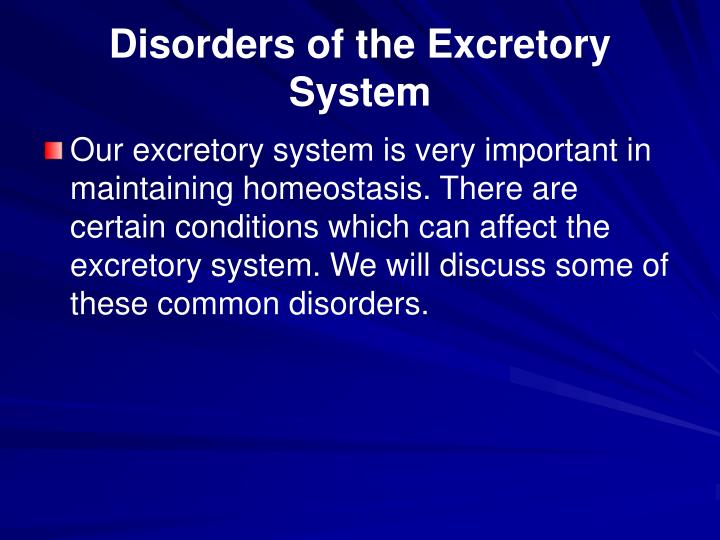 Disorders of the Excretory System

Our excretory system is very important in maintaining homeostasis. There are certain conditions which can affect the excretory system. We will discuss some of these common disorders.